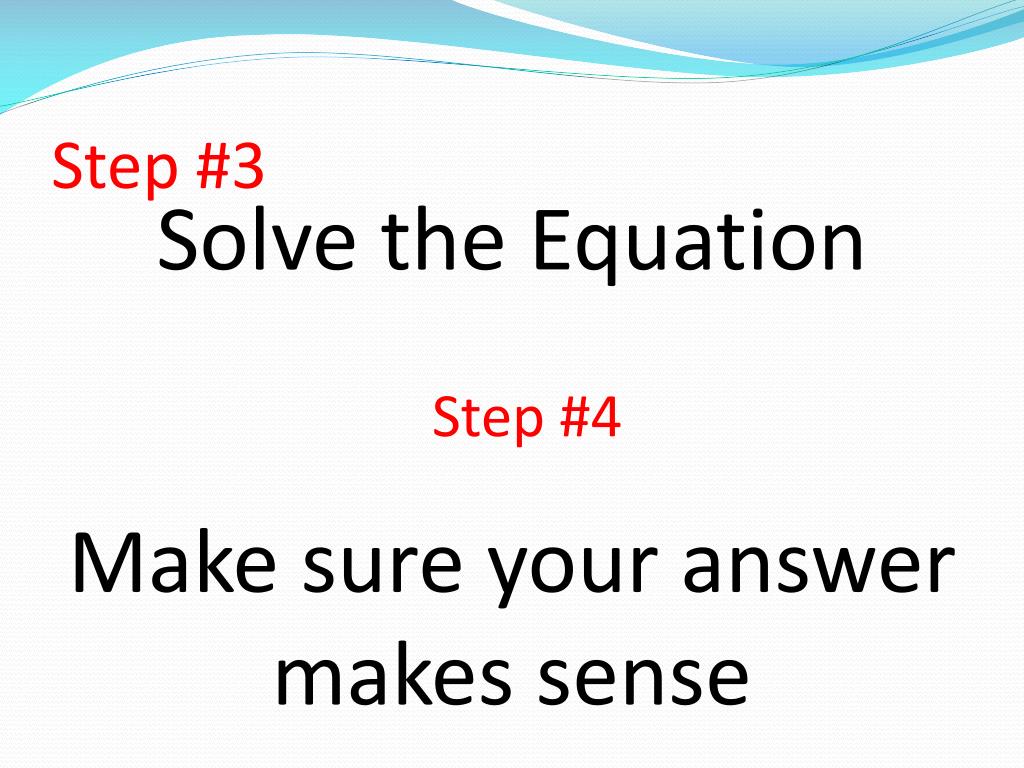 Step #3

Solve the Equation

Step #4

Make sure your answer makes sense